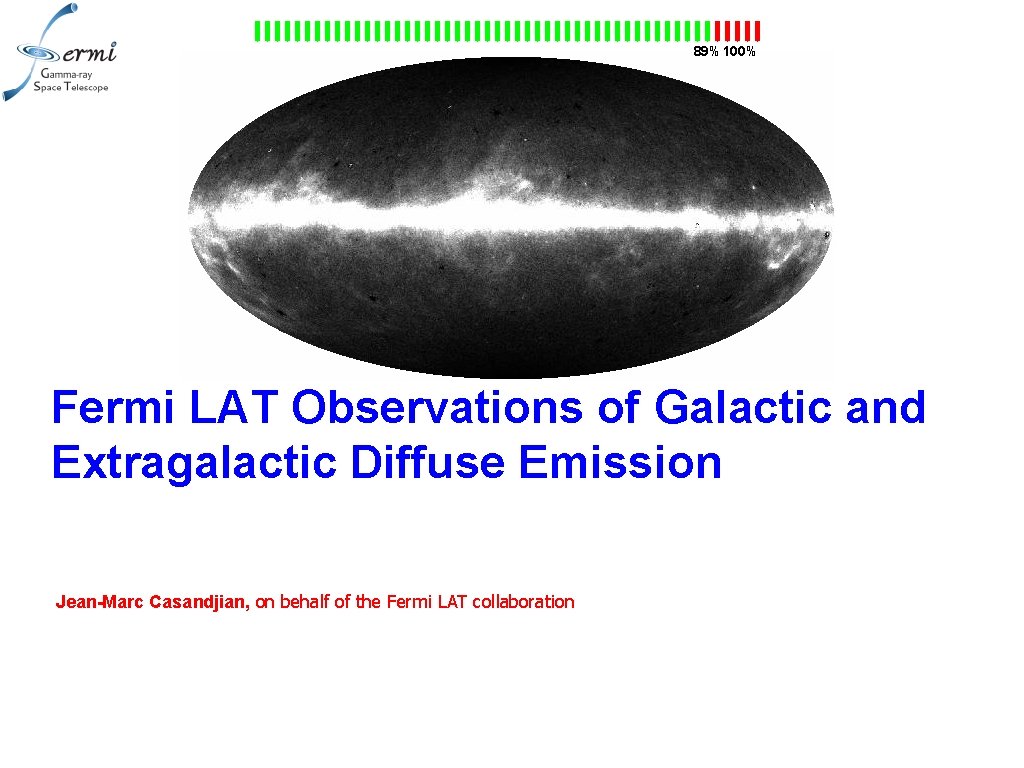 Fermi
Gamma-ray Space Telescope

89% 100%

Fermi LAT Observations of Galactic and Extragalactic Diffuse Emission

Jean-Marc Casandjian, on behalf of the Fermi LAT collaboration